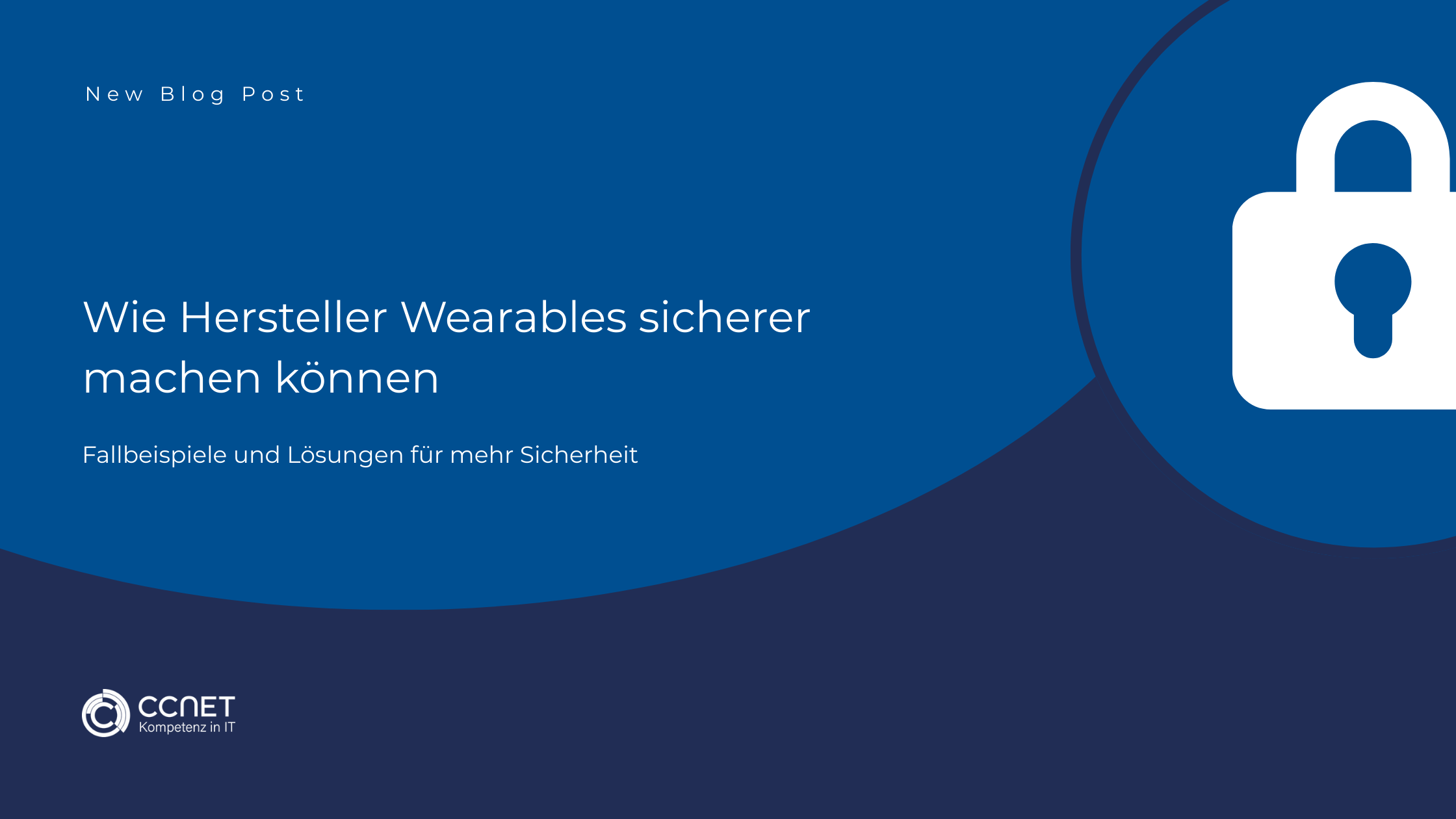 New Blog Post

Wie Hersteller Wearables sicherer machen können

Fallbeispiele und Lösungen für mehr Sicherheit

CCNET
Kompetenz in IT